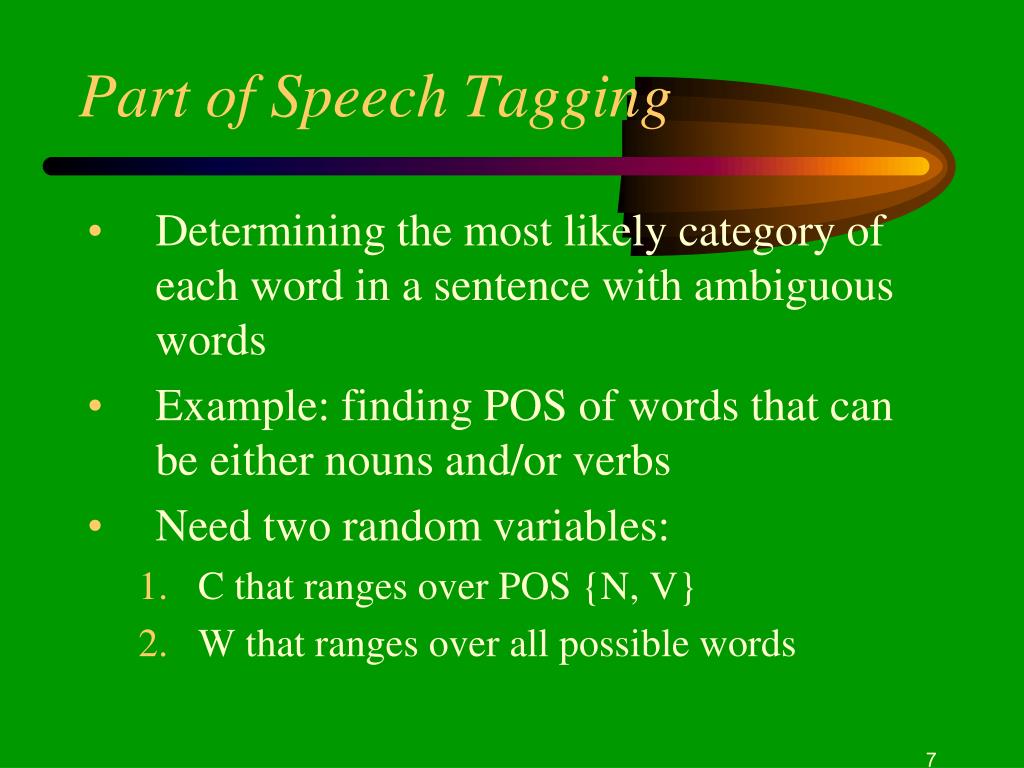 Part of Speech Tagging

• Determining the most likely category of each word in a sentence with ambiguous words
• Example: finding POS of words that can be either nouns and/or verbs
• Need two random variables:
1. C that ranges over POS {N, V}
2. W that ranges over all possible words

7